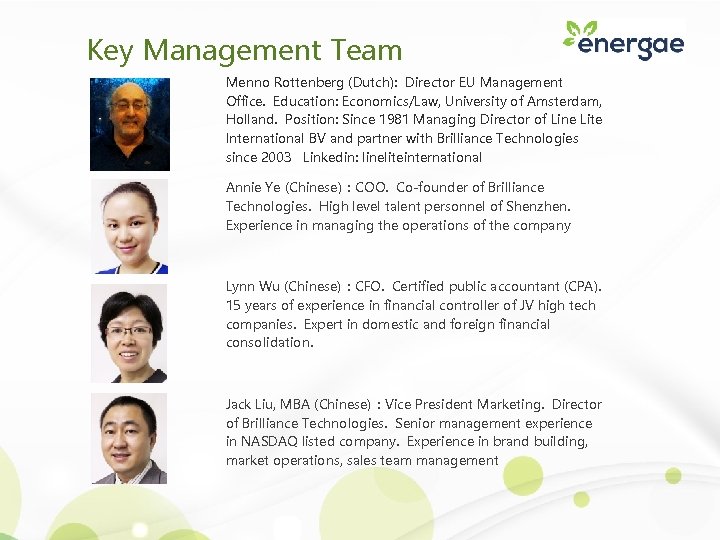 Key Management Team

energae

Menno Rottenberg (Dutch): Director EU Management Office. Education: Economics/Law, University of Amsterdam, Holland. Position: Since 1981 Managing Director of Line Lite International BV and partner with Brilliance Technologies since 2003 Linkedin: lineliteinternational

Annie Ye (Chinese) : COO. Co-founder of Brilliance Technologies. High level talent personnel of Shenzhen. Experience in managing the operations of the company

Lynn Wu (Chinese) : CFO. Certified public accountant (CPA). 15 years of experience in financial controller of JV high tech companies. Expert in domestic and foreign financial consolidation.

Jack Liu, MBA (Chinese) : Vice President Marketing. Director of Brilliance Technologies. Senior management experience in NASDAQ listed company. Experience in brand building, market operations, sales team management